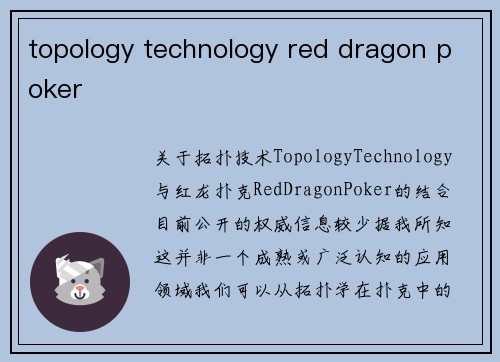 topology technology red dragon poker

关于拓扑技术TopologyTechnology与红龙扑克RedDragonPoker的结合目前公开的权威信息较少据我所知这并非一个成熟或广泛认知的应用领域我们可以从拓扑学在扑克中的